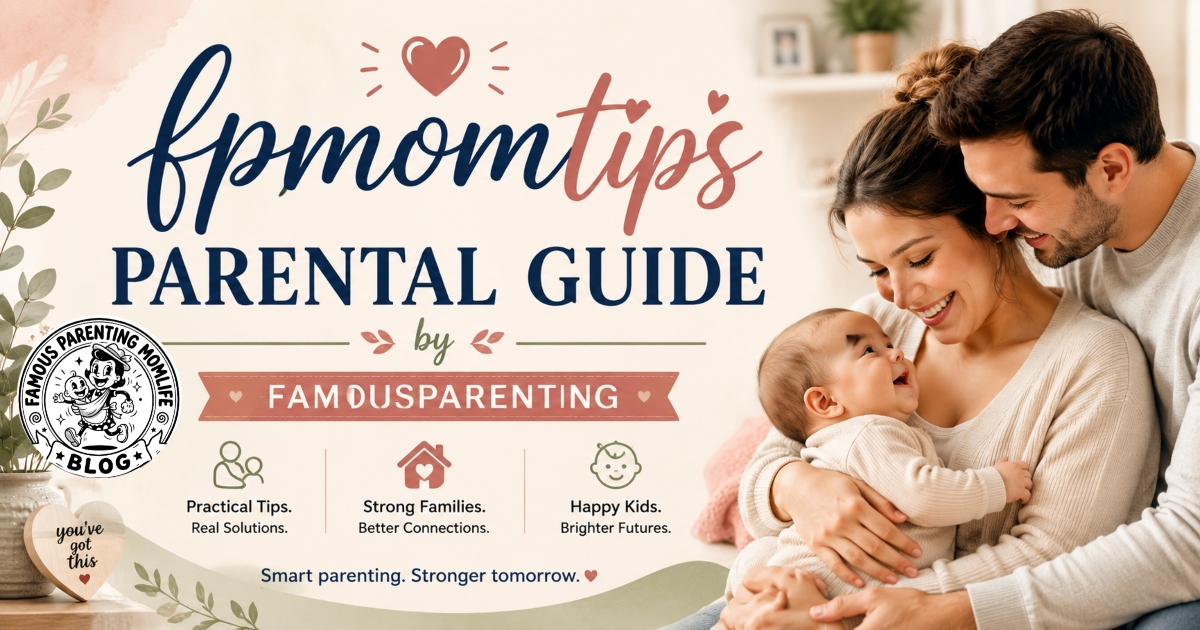 fpmomtips
PARENTAL GUIDE
by
FAMOUSPARENTING

FAMOUS PARENTING MOMLIFE
BLOG

Practical Tips.
Real Solutions.

Strong Families.
Better Connections.

Happy Kids.
Brighter Futures.

you've got this

Smart parenting. Stronger tomorrow.